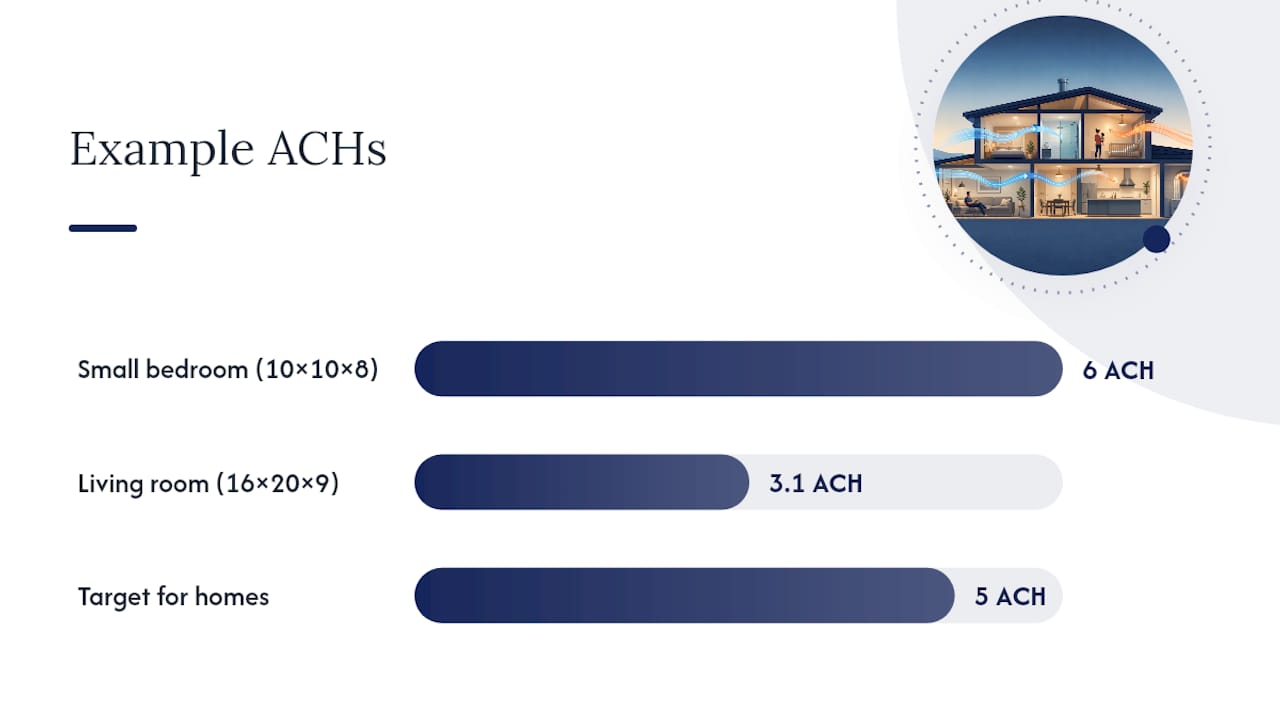 Example ACHs

Small bedroom (10×10×8)
6 ACH

Living room (16×20×9)
3.1 ACH

Target for homes
5 ACH